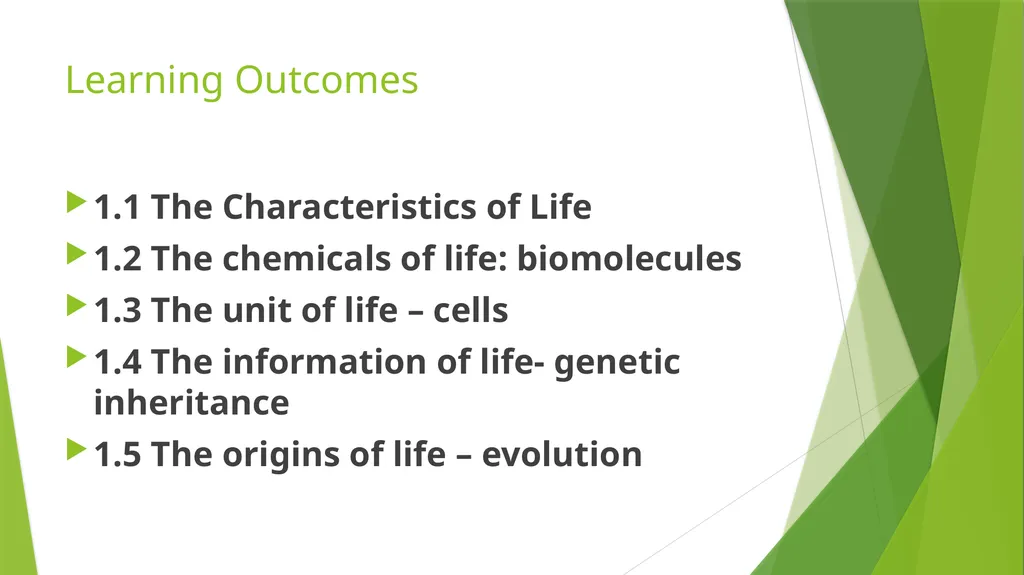 Learning Outcomes

1.1 The Characteristics of Life

1.2 The chemicals of life: biomolecules

1.3 The unit of life – cells

1.4 The information of life- genetic inheritance

1.5 The origins of life – evolution